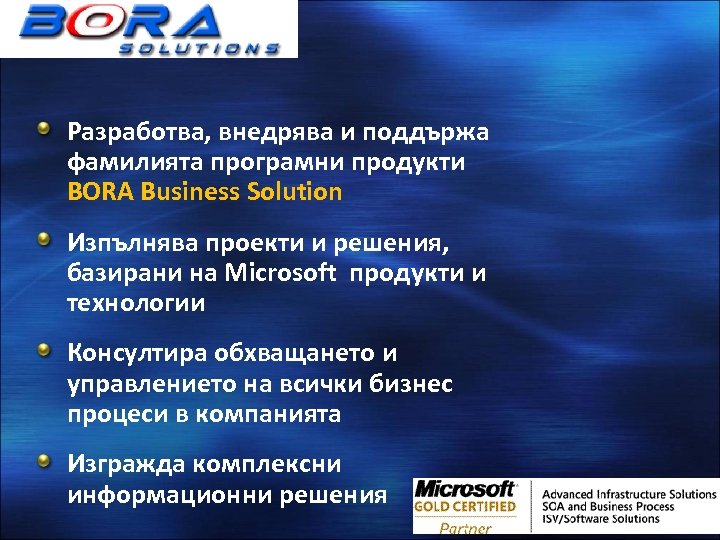 BORA SOLUTIONS

Разработва, внедрява и поддържа фамилията програмни продукти BORA Business Solution

Изпълнява проекти и решения, базирани на Microsoft продукти и технологии

Консултира обхващането и управлението на всички бизнес процеси в компанията

Изгражда комплексни информационни решения

Microsoft GOLD CERTIFIED Partner

Advanced Infrastructure Solutions
SOA and Business Process
ISV/Software Solutions